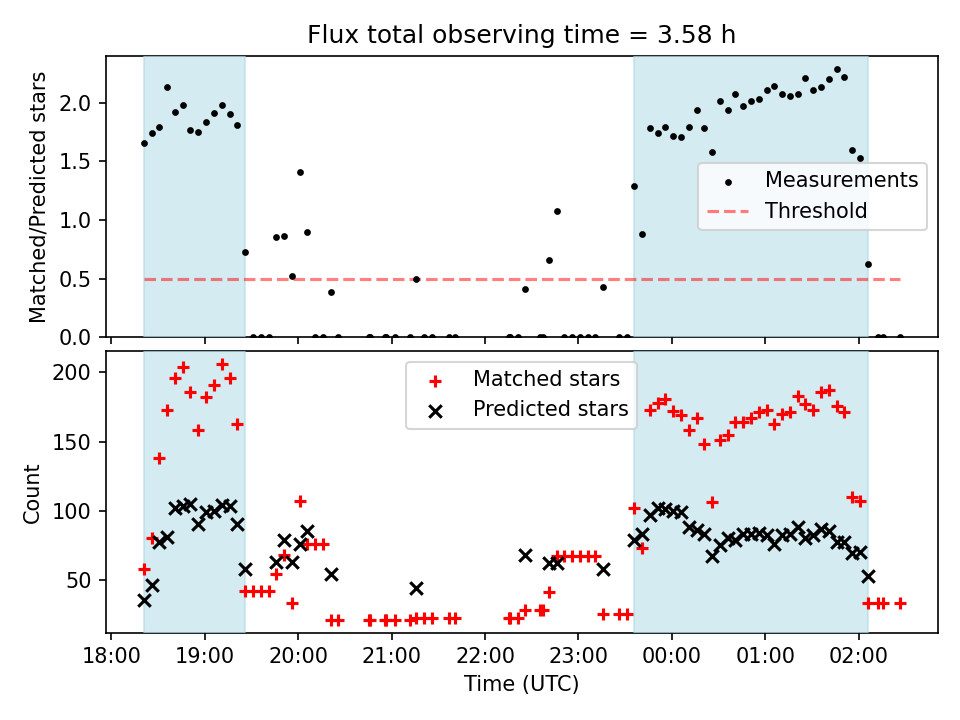 Flux total observing time = 3.58 h

Matched/Predicted stars

2.0
1.5
1.0
0.5
0.0

Measurements
Threshold

Count

200
150
100
50

Matched stars
Predicted stars

18:00
19:00
20:00
21:00
22:00
23:00
00:00
01:00
02:00

Time (UTC)